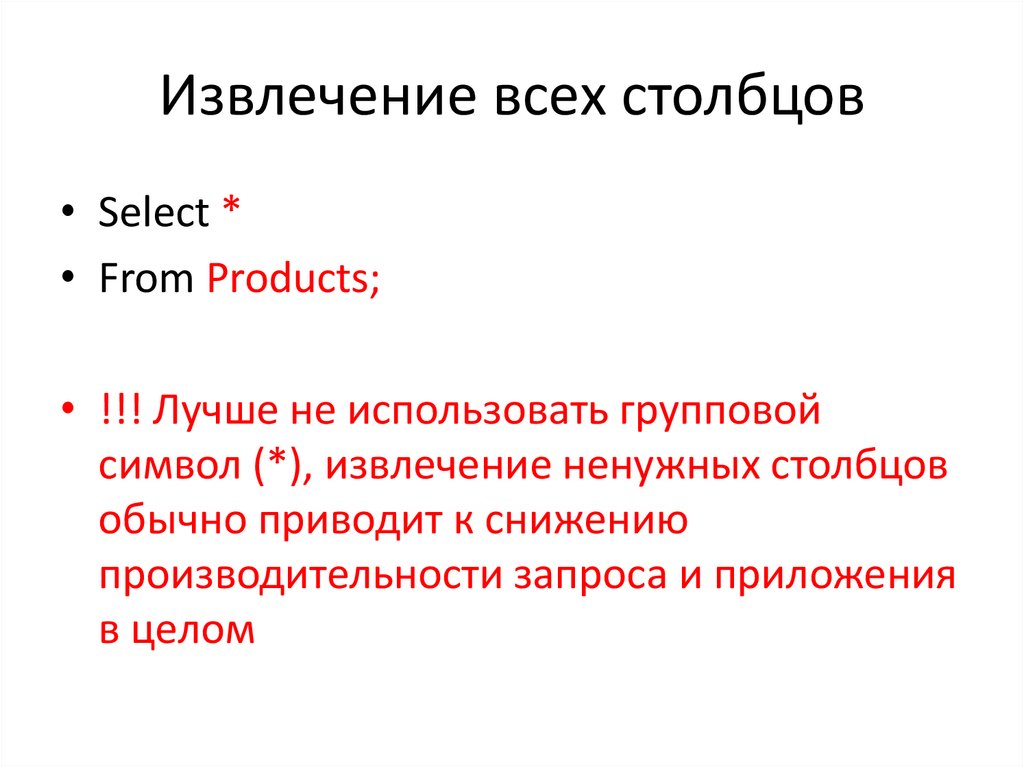 Извлечение всех столбцов

• Select *
• From Products;

• !!! Лучше не использовать групповой символ (*), извлечение ненужных столбцов обычно приводит к снижению производительности запроса и приложения в целом